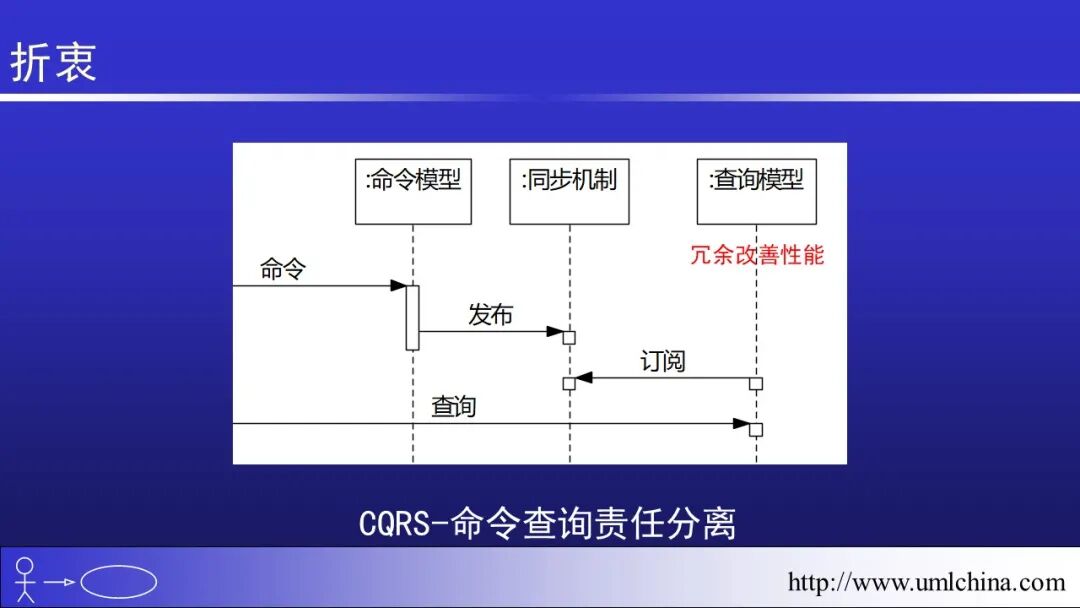 折衷

:命令模型

:同步机制

:查询模型

冗余改善性能

命令

发布

订阅

查询

CQRS-命令查询责任分离

http://www.umlchina.com